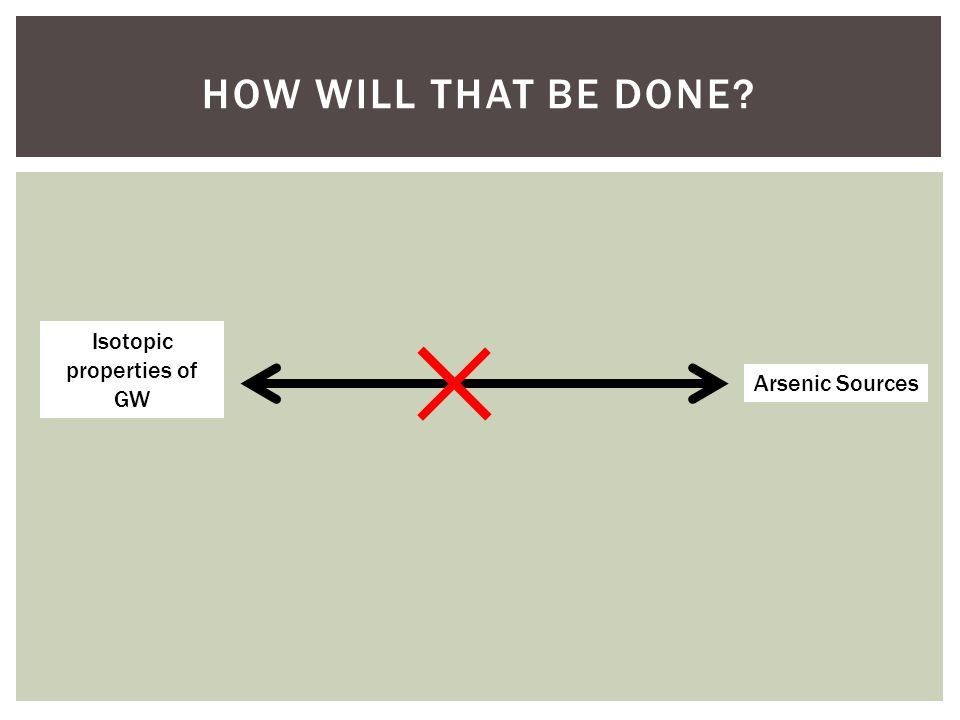 HOW WILL THAT BE DONE?

Isotopic properties of GW

Arsenic Sources